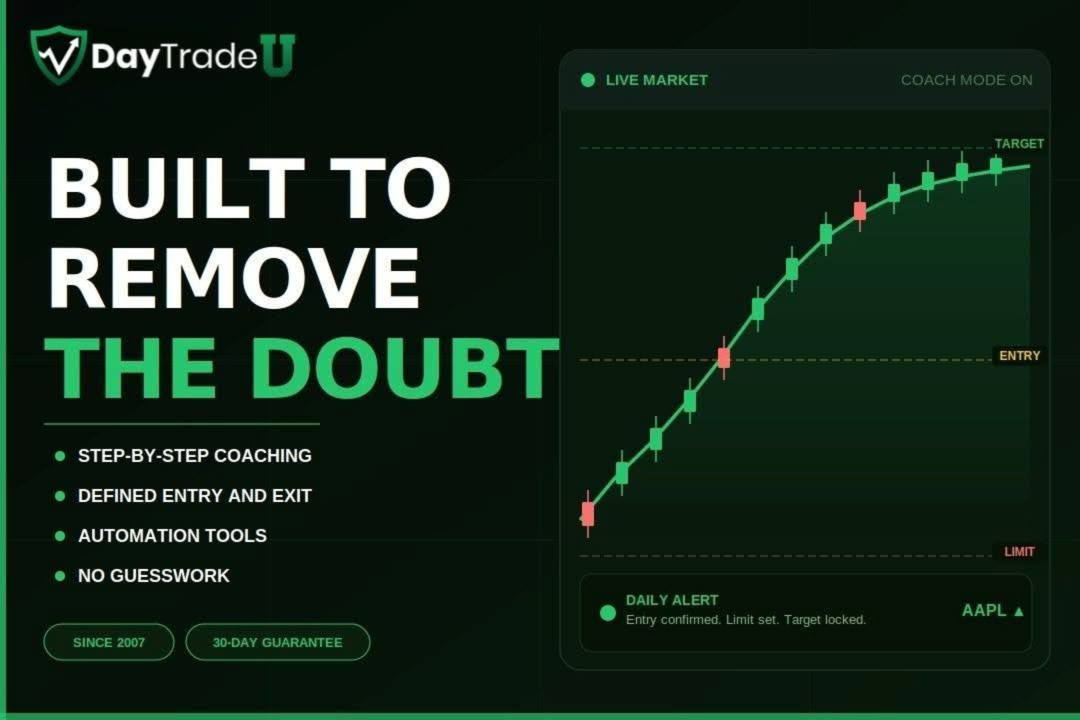 DayTradeU

BUILT TO REMOVE THE DOUBT

STEP-BY-STEP COACHING
DEFINED ENTRY AND EXIT
AUTOMATION TOOLS
NO GUESSWORK

SINCE 2007
30-DAY GUARANTEE

LIVE MARKET
COACH MODE ON

TARGET
ENTRY
LIMIT

DAILY ALERT
Entry confirmed. Limit set. Target locked.
AAPL ▲